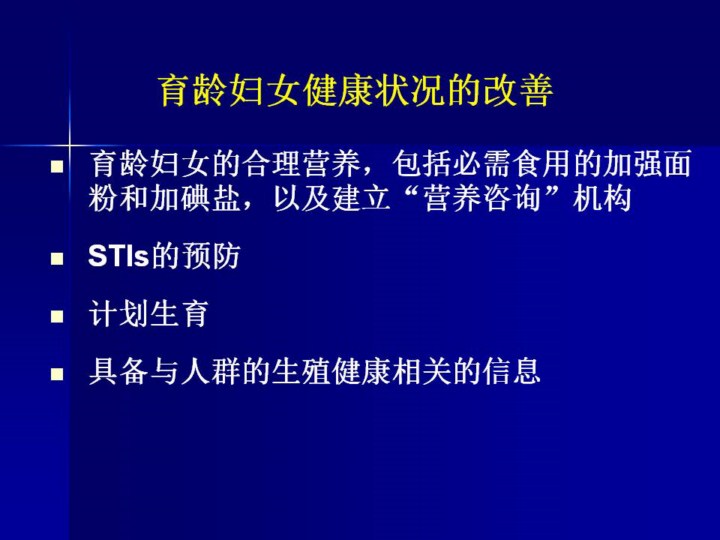 育龄妇女健康状况的改善

- 育龄妇女的合理营养，包括必需食用的加强面粉和加碘盐，以及建立“营养咨询”机构
- STIs的预防
- 计划生育
- 具备与人群的生殖健康相关的信息